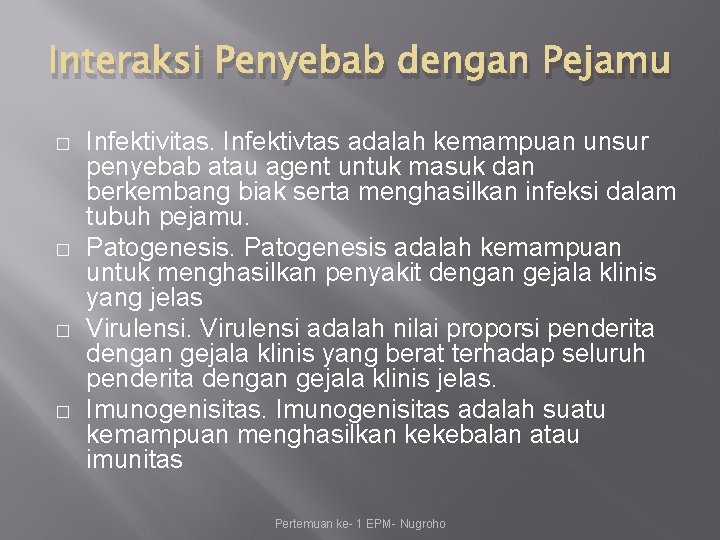 Interaksi Penyebab dengan Pejamu

□ Infektivitas. Infektivtas adalah kemampuan unsur penyebab atau agent untuk masuk dan berkembang biak serta menghasilkan infeksi dalam tubuh pejamu.

□ Patogenesis. Patogenesis adalah kemampuan untuk menghasilkan penyakit dengan gejala klinis yang jelas

□ Virulensi. Virulensi adalah nilai proporsi penderita dengan gejala klinis yang berat terhadap seluruh penderita dengan gejala klinis jelas.

□ Imunogenisitas. Imunogenisitas adalah suatu kemampuan menghasilkan kekebalan atau imunitas

Pertemuan ke- 1 EPM- Nugroho